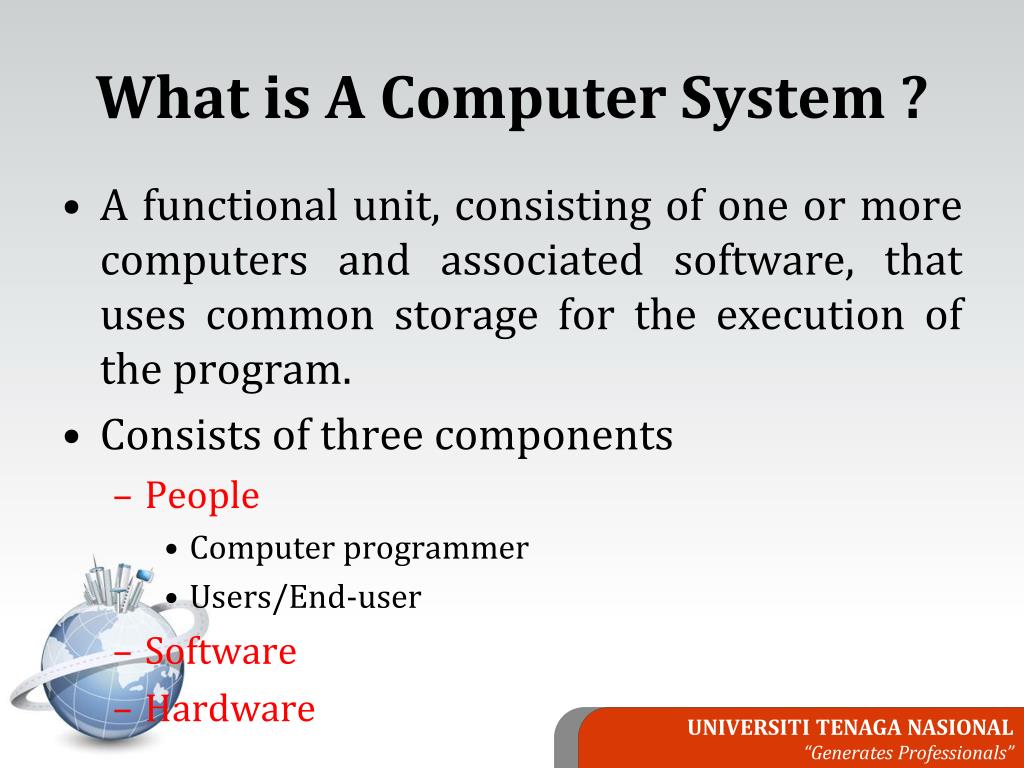 What is A Computer System ?

• A functional unit, consisting of one or more computers and associated software, that uses common storage for the execution of the program.

• Consists of three components
 – People
  • Computer programmer
  • Users/End-user
 – Software
 – Hardware

UNIVERSITI TENAGA NASIONAL
"Generates Professionals"